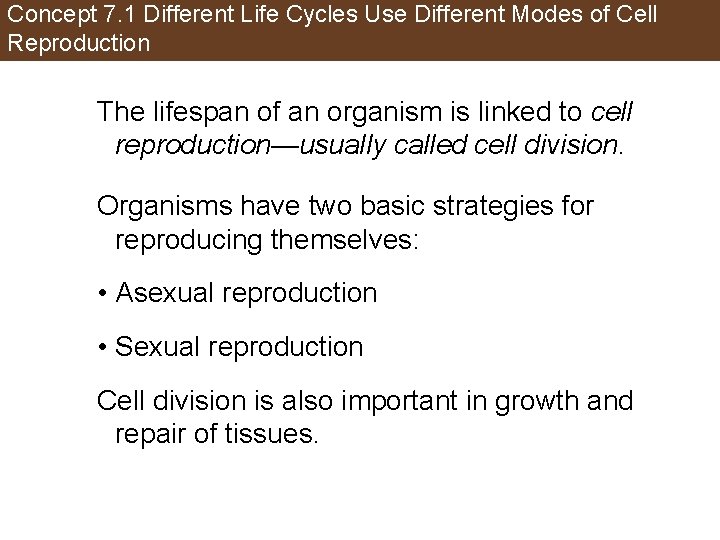 Concept 7.1 Different Life Cycles Use Different Modes of Cell Reproduction

The lifespan of an organism is linked to cell reproduction—usually called cell division.

Organisms have two basic strategies for reproducing themselves:

• Asexual reproduction

• Sexual reproduction

Cell division is also important in growth and repair of tissues.